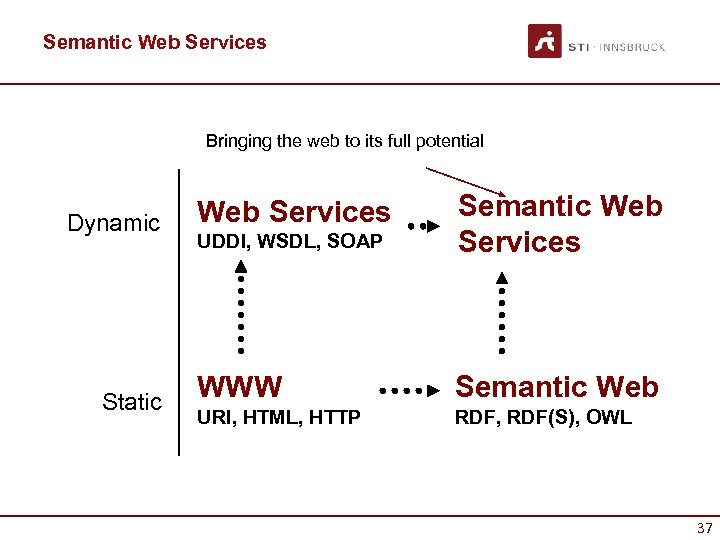 Semantic Web Services

STI · INNSBRUCK

Bringing the web to its full potential

Dynamic

Web Services
UDDI, WSDL, SOAP

Semantic Web Services

Static

WWW
URI, HTML, HTTP

Semantic Web
RDF, RDF(S), OWL

37